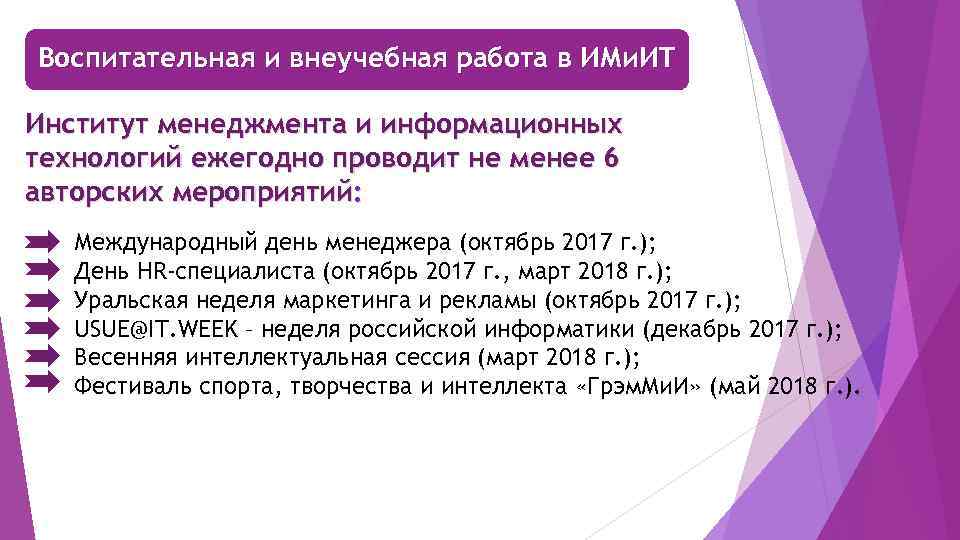 Воспитательная и внеучебная работа в ИМиИТ

Институт менеджмента и информационных технологий ежегодно проводит не менее 6 авторских мероприятий:

Международный день менеджера (октябрь 2017 г.);
День HR-специалиста (октябрь 2017 г., март 2018 г.);
Уральская неделя маркетинга и рекламы (октябрь 2017 г.);
USUE@IT.WEEK – неделя российской информатики (декабрь 2017 г.);
Весенняя интеллектуальная сессия (март 2018 г.);
Фестиваль спорта, творчества и интеллекта «ГрэмМиИ» (май 2018 г.).